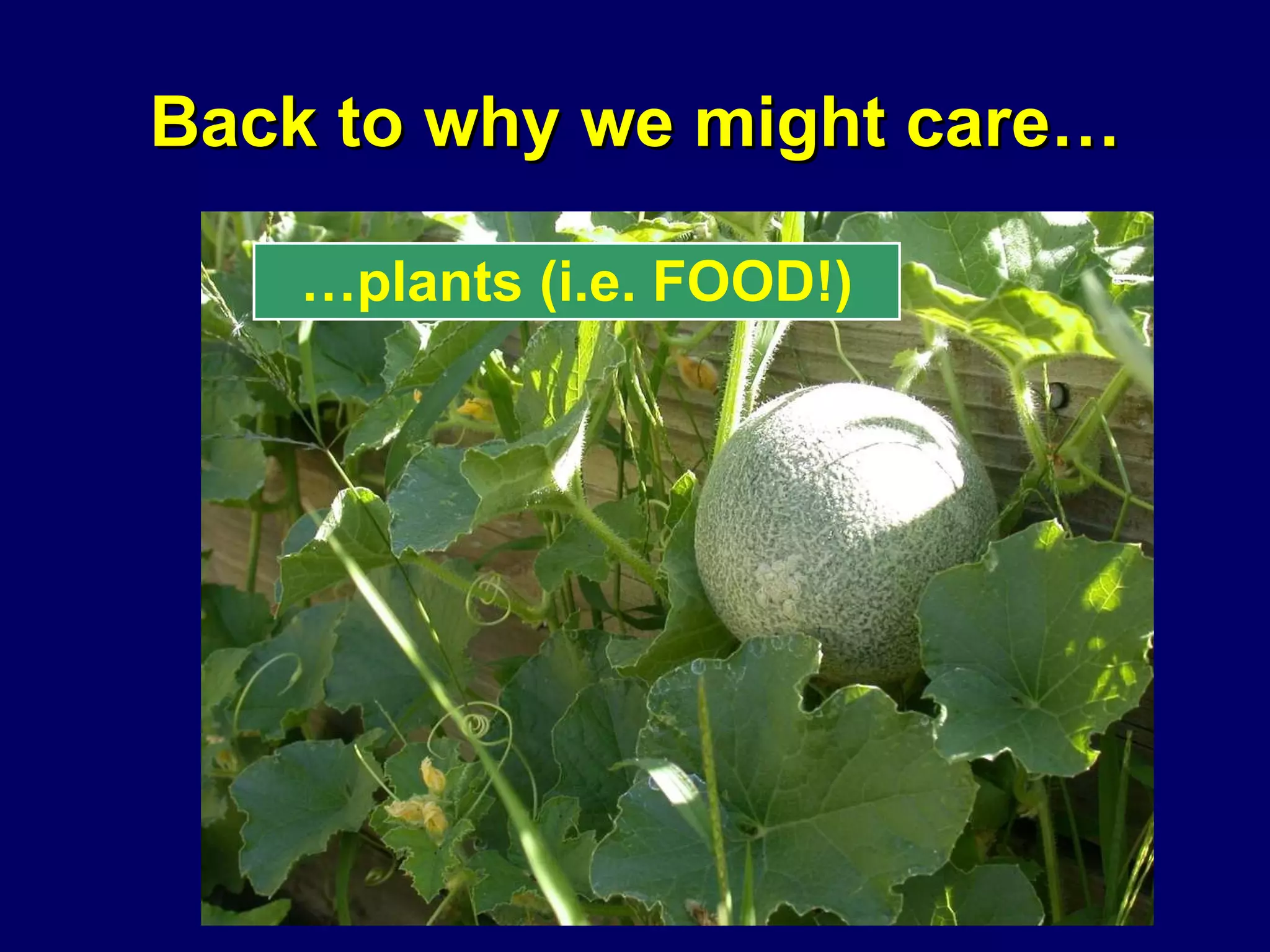 Back to why we might care…

…plants (i.e. FOOD!)